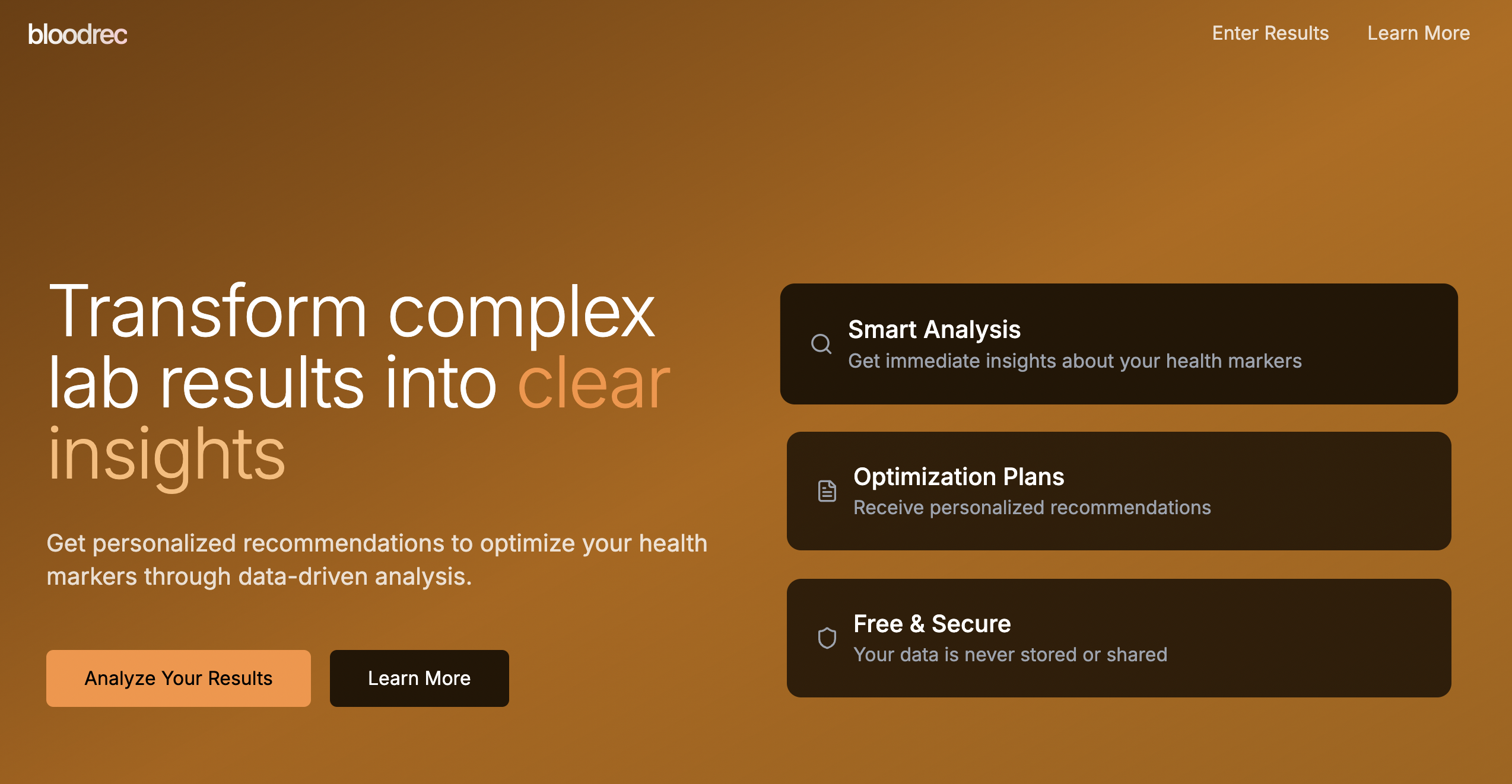 bloodrec

Enter Results Learn More

Transform complex lab results into clear insights

Get personalized recommendations to optimize your health markers through data-driven analysis.

Analyze Your Results

Learn More

Smart Analysis
Get immediate insights about your health markers

Optimization Plans
Receive personalized recommendations

Free & Secure
Your data is never stored or shared